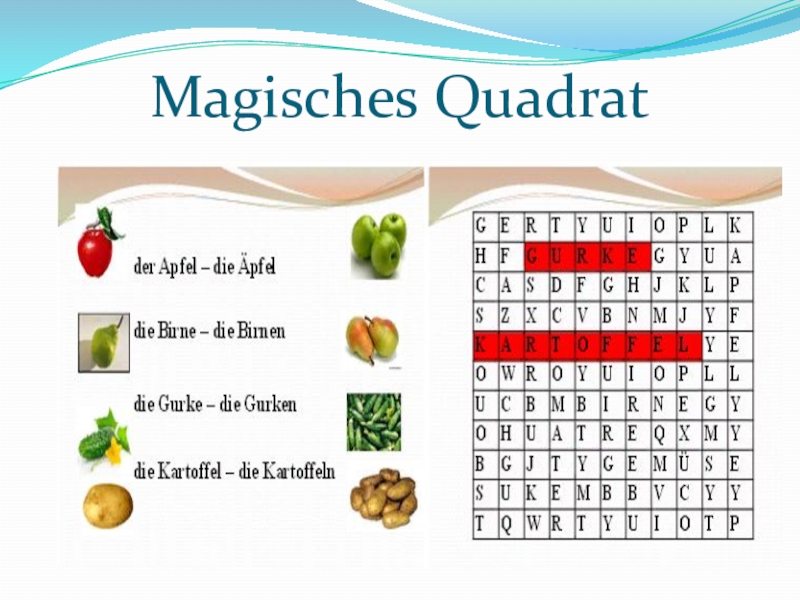 Magisches Quadrat

der Apfel – die Äpfel

die Birne – die Birnen

die Gurke – die Gurken

die Kartoffel – die Kartoffeln

| G | E | R | T | Y | U | I | O | P | L | K |
|---|---|---|---|---|---|---|---|---|---|---|
| H | F | G | U | R | K | E | G | Y | U | A |
| C | A | S | D | F | G | H | J | K | L | P |
| S | Z | X | C | V | B | N | M | J | Y | F |
| K | A | R | T | O | F | F | E | L | Y | E |
| O | W | R | O | Y | U | I | O | P | L | L |
| U | C | B | M | B | I | R | N | E | G | Y |
| O | H | U | A | T | R | E | Q | X | M | Y |
| B | G | J | T | Y | G | E | M | Ü | S | E |
| S | U | K | E | M | B | B | V | C | Y | Y |
| T | Q | W | R | T | Y | U | I | O | T | P |